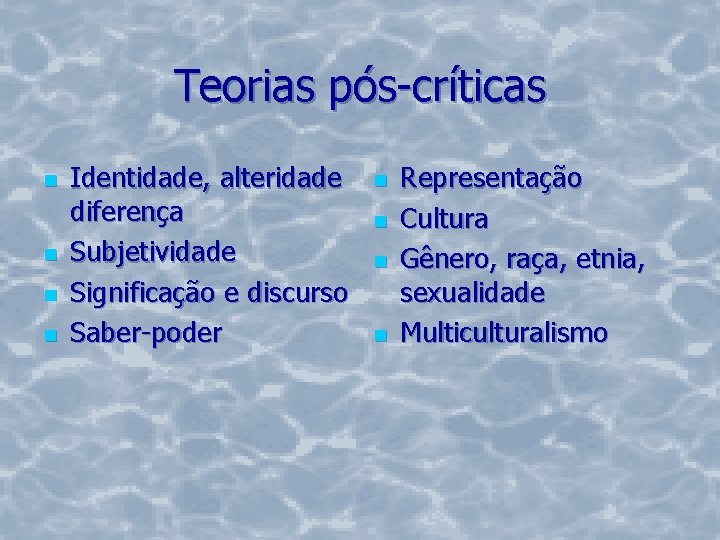 Teorias pós-críticas

- Identidade, alteridade diferença
- Subjetividade
- Significação e discurso
- Saber-poder

- Representação
- Cultura
- Gênero, raça, etnia, sexualidade
- Multiculturalismo